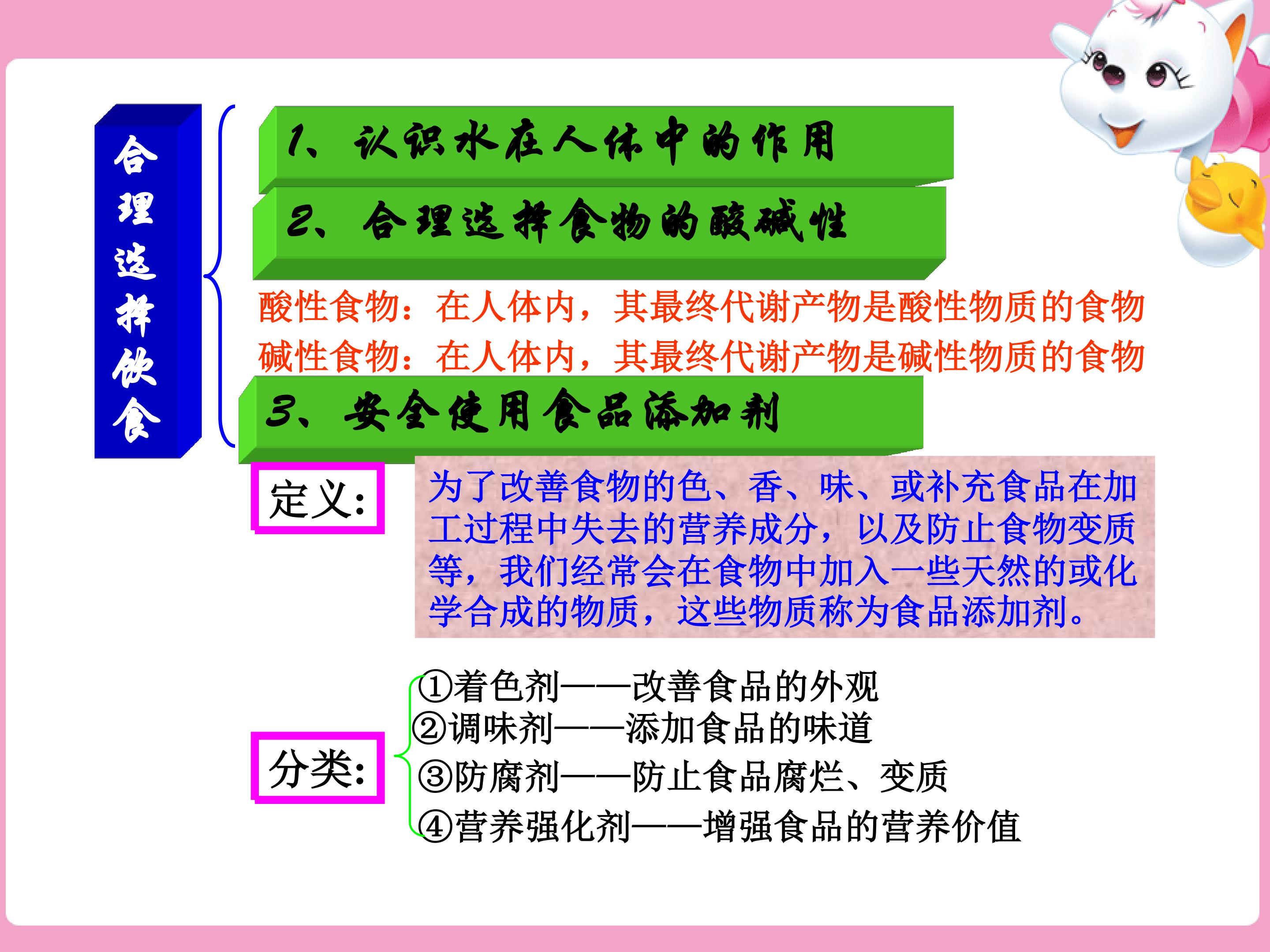 合理选择饮食

1、认识水在人体中的作用

2、合理选择食物的酸碱性

酸性食物：在人体内，其最终代谢产物是酸性物质的食物
碱性食物：在人体内，其最终代谢产物是碱性物质的食物

3、安全使用食品添加剂

定义:

为了改善食物的色、香、味、或补充食品在加工过程中失去的营养成分，以及防止食物变质等，我们经常会在食物中加入一些天然的或化学合成的物质，这些物质称为食品添加剂。

分类:

①着色剂——改善食品的外观
②调味剂——添加食品的味道
③防腐剂——防止食品腐烂、变质
④营养强化剂——增强食品的营养价值